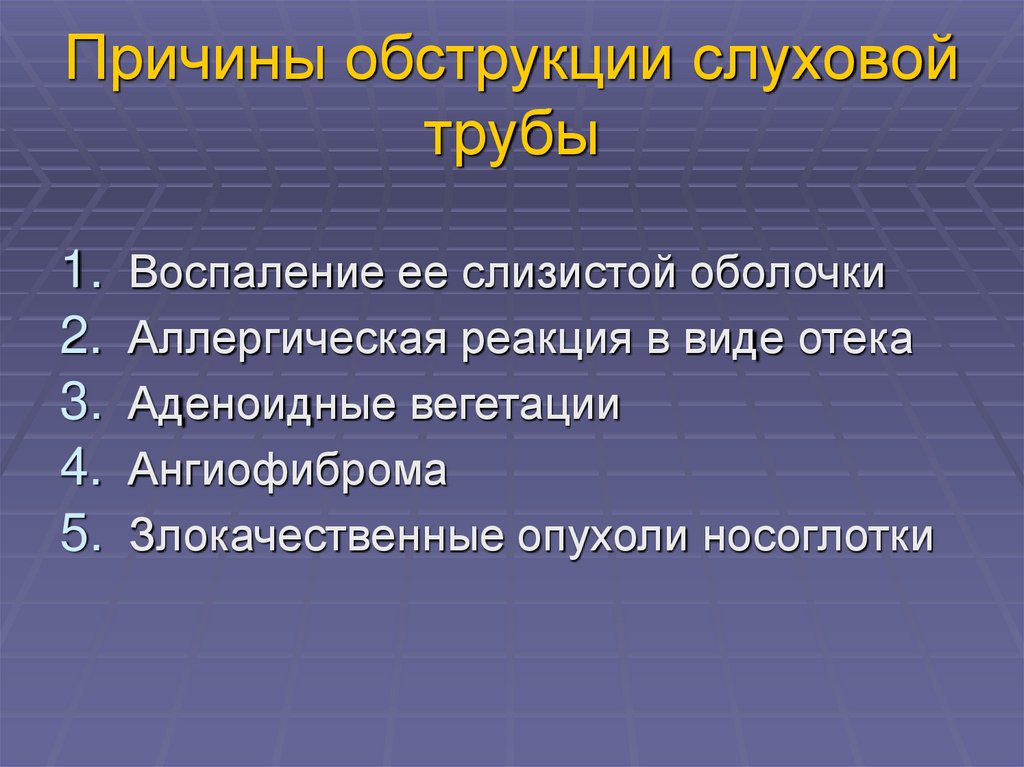 Причины обструкции слуховой трубы

1. Воспаление ее слизистой оболочки
2. Аллергическая реакция в виде отека
3. Аденоидные вегетации
4. Ангиофиброма
5. Злокачественные опухоли носоглотки